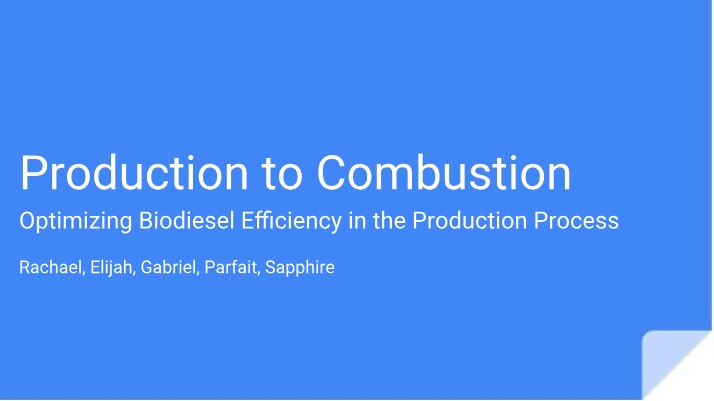 Production to Combustion

Optimizing Biodiesel Efficiency in the Production Process

Rachael, Elijah, Gabriel, Parfait, Sapphire